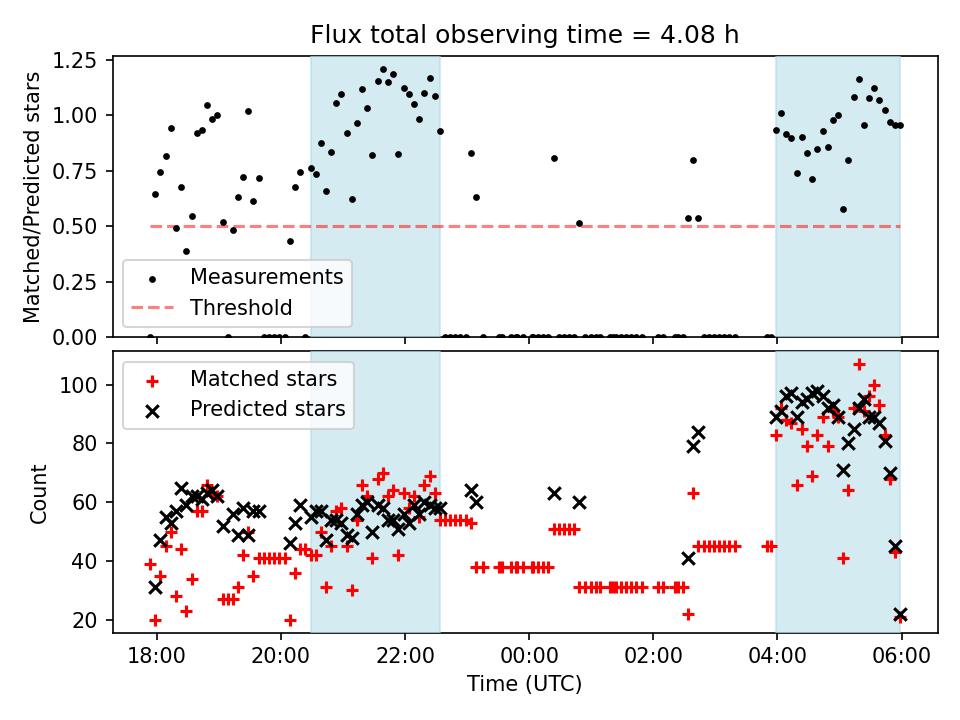 Flux total observing time = 4.08 h

Matched/Predicted stars

1.25
1.00
0.75
0.50
0.25
0.00

Measurements
Threshold

Count

100
80
60
40
20

Matched stars
Predicted stars

18:00
20:00
22:00
00:00
02:00
04:00
06:00

Time (UTC)